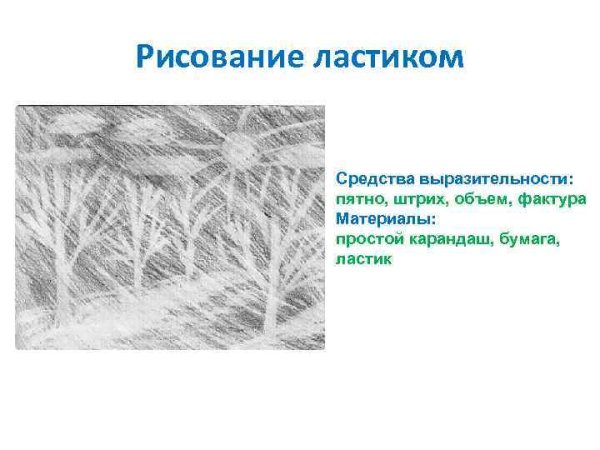 Рисование ластиком

Средства выразительности:
пятно, штрих, объем, фактура
Материалы:
простой карандаш, бумага, ластик